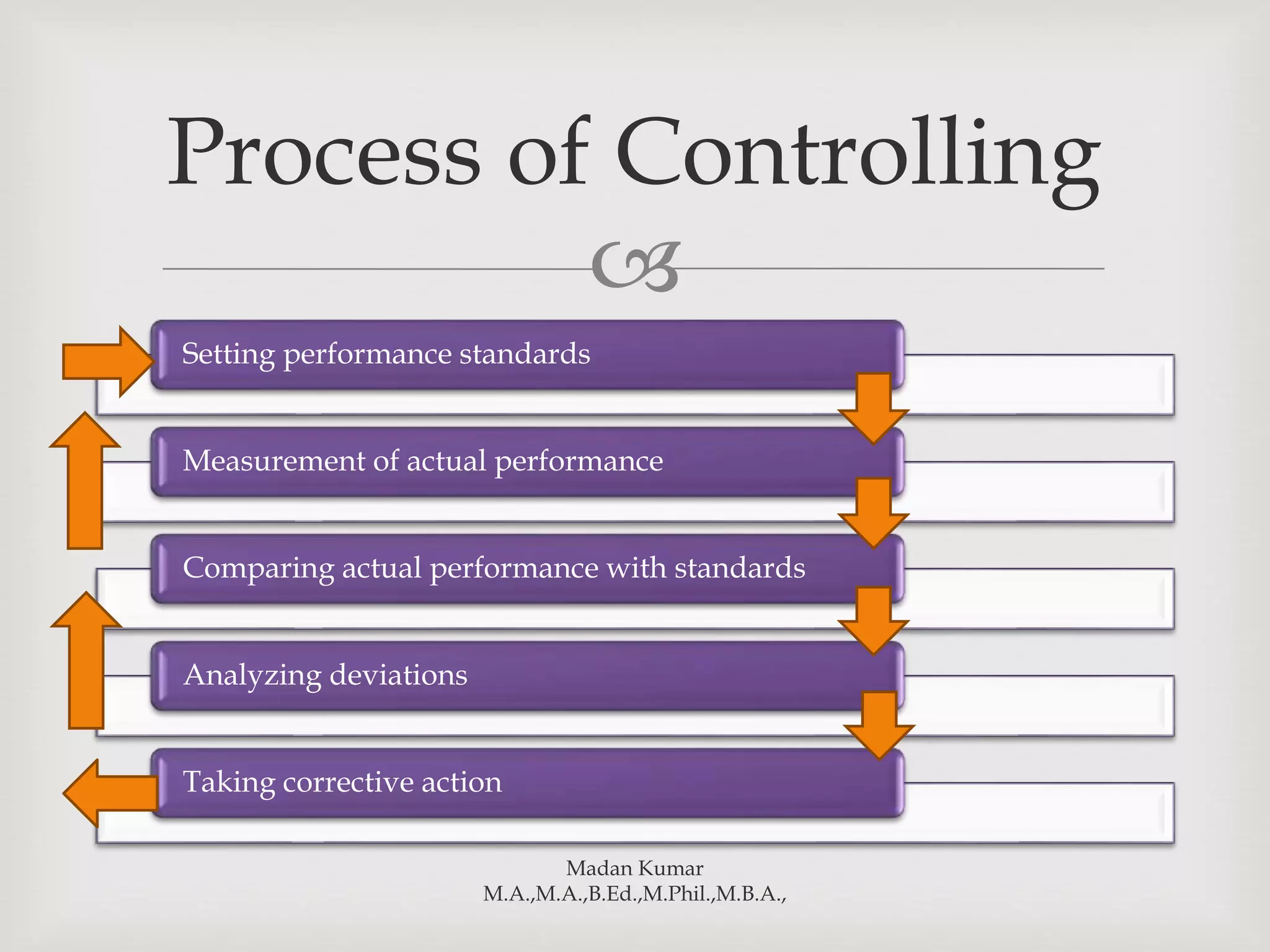 Process of Controlling

Setting performance standards

Measurement of actual performance

Comparing actual performance with standards

Analyzing deviations

Taking corrective action

Madan Kumar
M.A.,M.A.,B.Ed.,M.Phil.,M.B.A.,